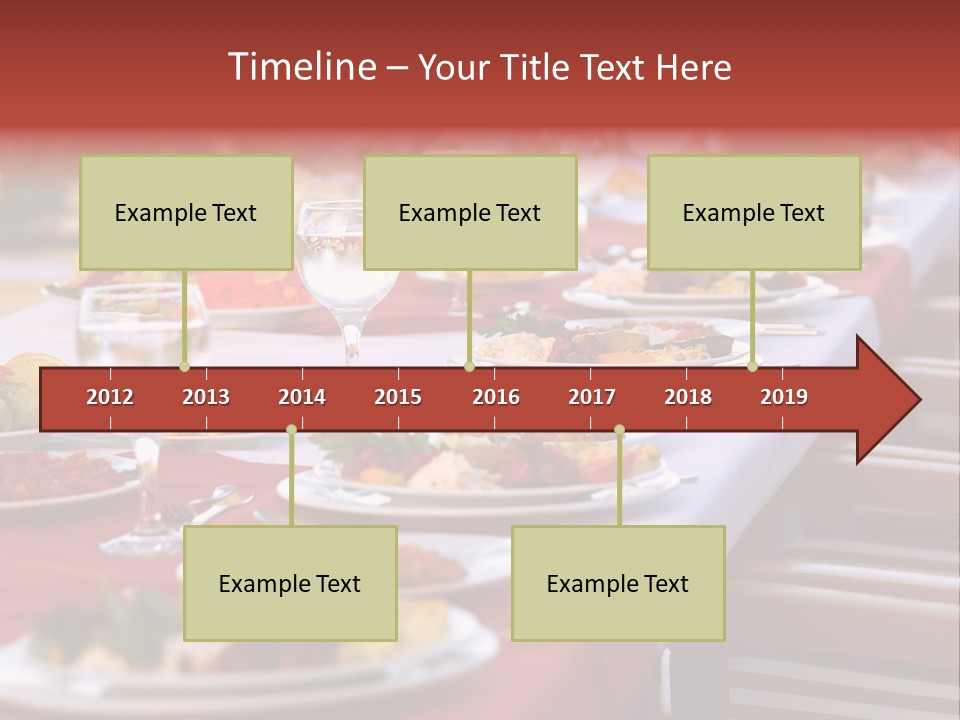 Timeline – Your Title Text Here

Example Text

Example Text

Example Text

2012 2013 2014 2015 2016 2017 2018 2019

Example Text

Example Text